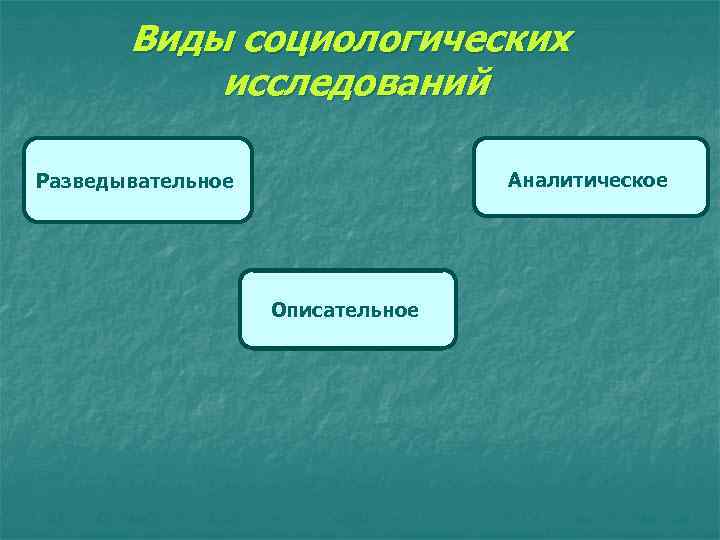 Виды социологических исследований

Разведывательное

Аналитическое

Описательное